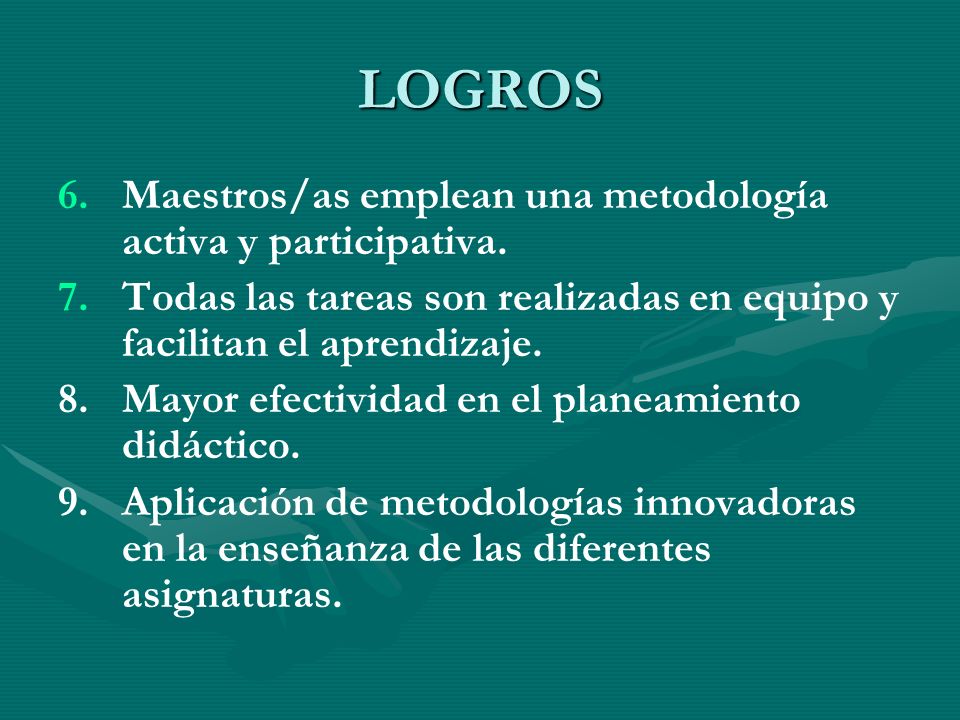 LOGROS

6. Maestros/as emplean una metodología activa y participativa.
7. Todas las tareas son realizadas en equipo y facilitan el aprendizaje.
8. Mayor efectividad en el planeamiento didáctico.
9. Aplicación de metodologías innovadoras en la enseñanza de las diferentes asignaturas.